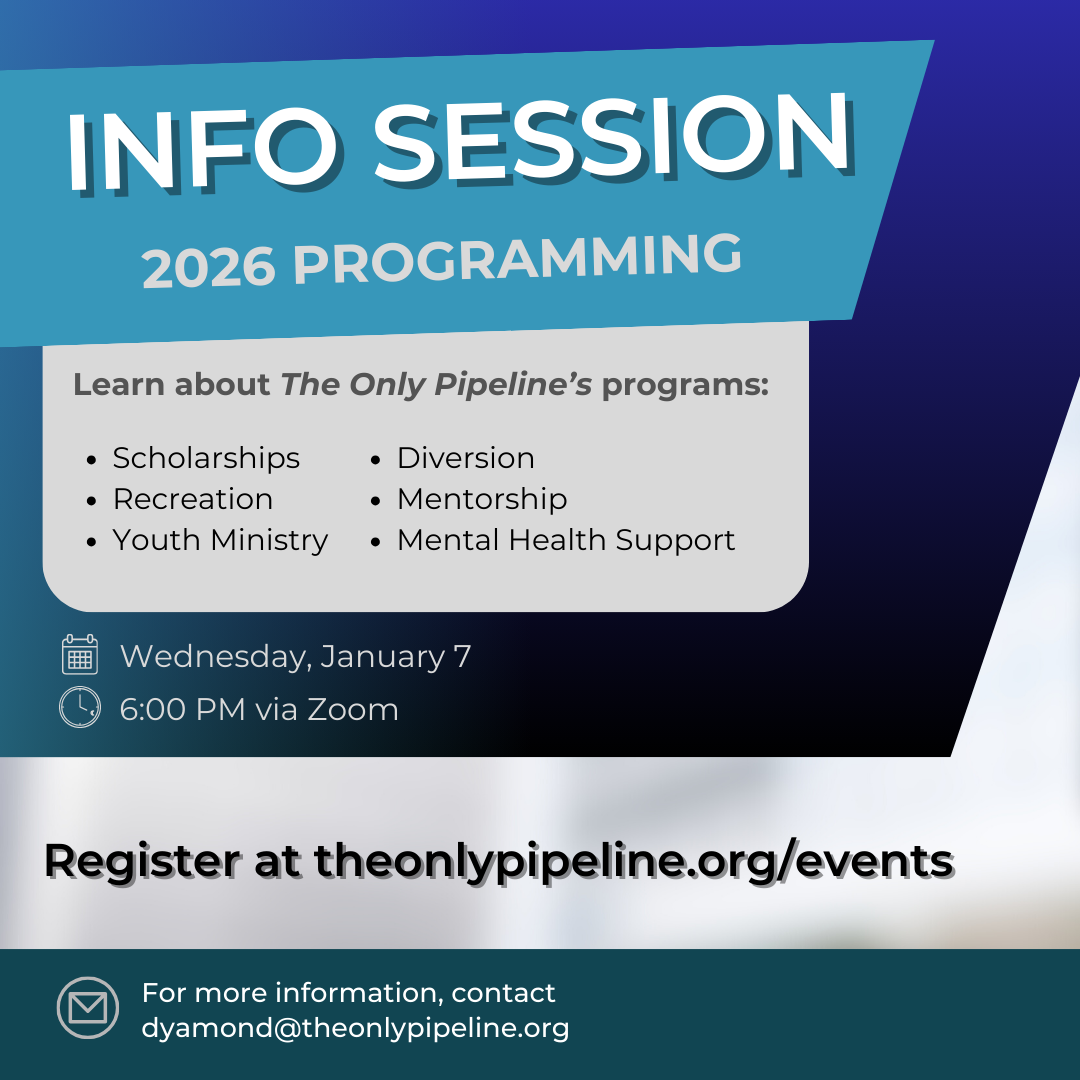 INFO SESSION
2026 PROGRAMMING

Learn about The Only Pipeline's programs:

- Scholarships
- Recreation
- Youth Ministry

- Diversion
- Mentorship
- Mental Health Support

Wednesday, January 7
6:00 PM via Zoom

Register at theonlypipeline.org/events

For more information, contact dyamond@theonlypipeline.org